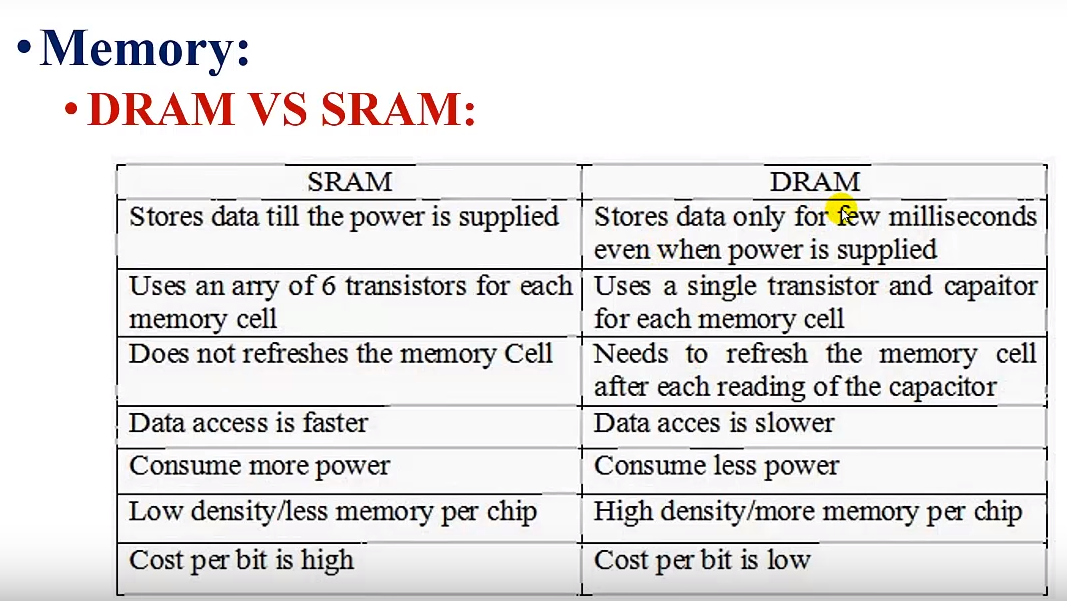 • Memory:

• DRAM VS SRAM:

| SRAM | DRAM |
|---|---|
| Stores data till the power is supplied | Stores data only for few milliseconds even when power is supplied |
| Uses an arry of 6 transistors for each memory cell | Uses a single transistor and capaitor for each memory cell |
| Does not refreshes the memory Cell | Needs to refresh the memory cell after each reading of the capacitor |
| Data access is faster | Data acces is slower |
| Consume more power | Consume less power |
| Low density/less memory per chip | High density/more memory per chip |
| Cost per bit is high | Cost per bit is low |